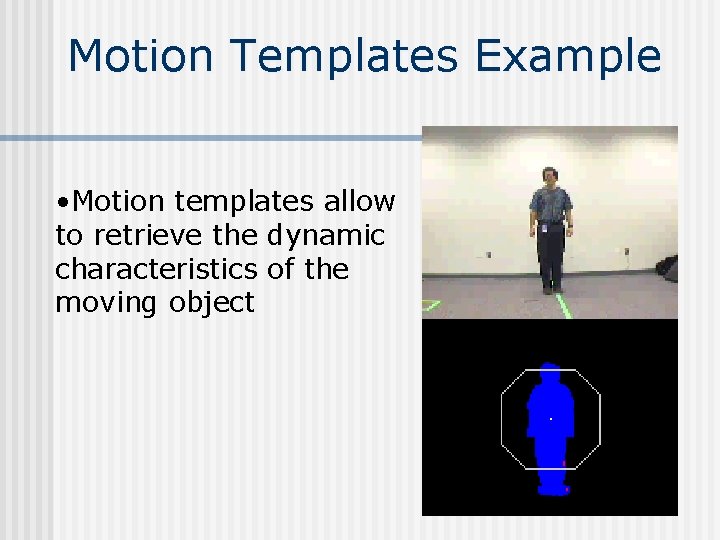 Motion Templates Example

•Motion templates allow to retrieve the dynamic characteristics of the moving object